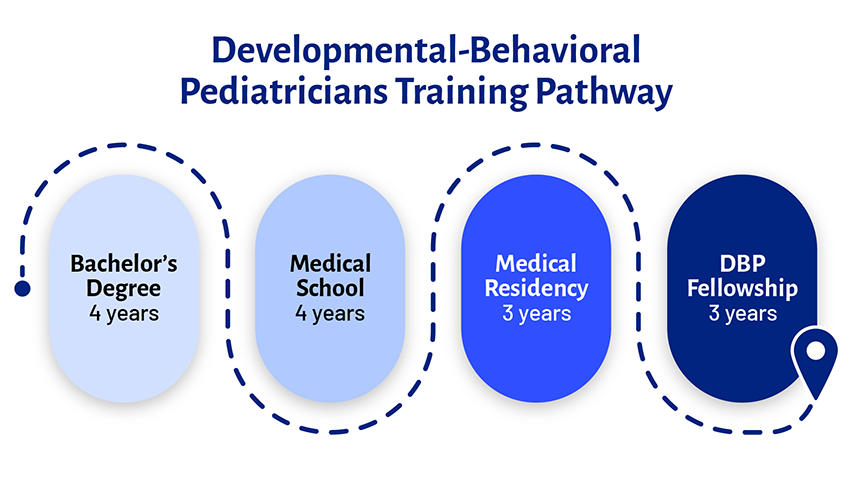 Developmental-Behavioral Pediatricians Training Pathway

Bachelor's Degree
4 years

Medical School
4 years

Medical Residency
3 years

DBP Fellowship
3 years